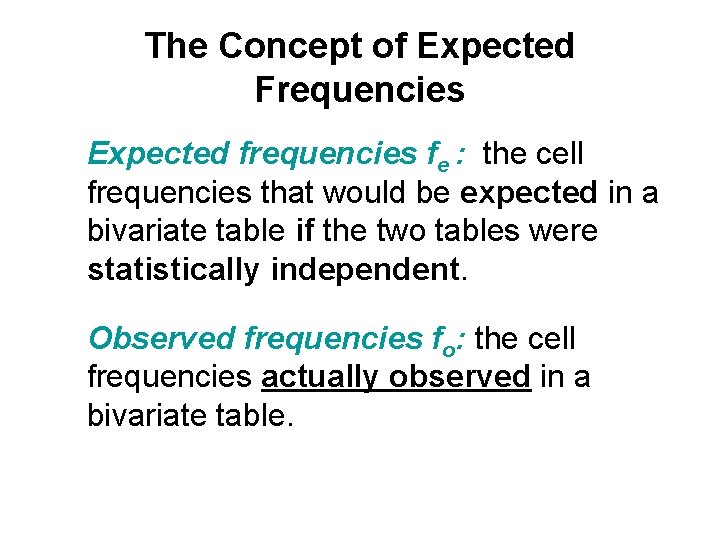 The Concept of Expected Frequencies

Expected frequencies $f_e$ : the cell frequencies that would be expected in a bivariate table if the two tables were statistically independent.

Observed frequencies $f_o$: the cell frequencies actually observed in a bivariate table.